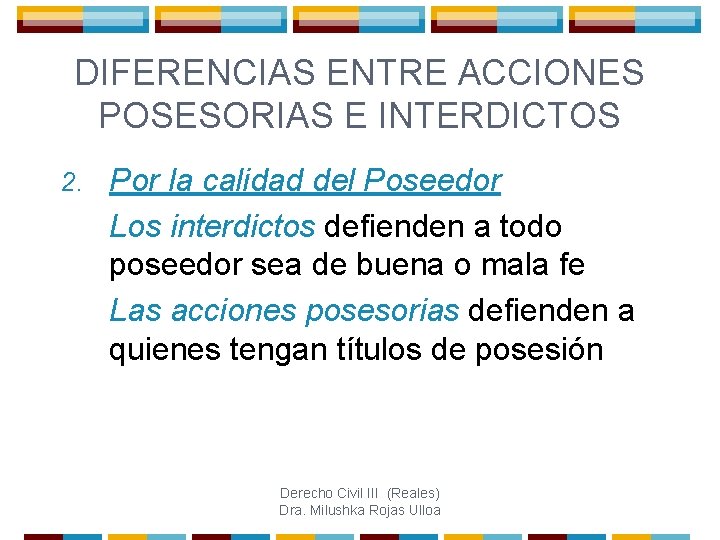 DIFERENCIAS ENTRE ACCIONES POSESORIAS E INTERDICTOS

2. Por la calidad del Poseedor

Los interdictos defienden a todo poseedor sea de buena o mala fe

Las acciones posesorias defienden a quienes tengan títulos de posesión

Derecho Civil III (Reales)
Dra. Milushka Rojas Ulloa